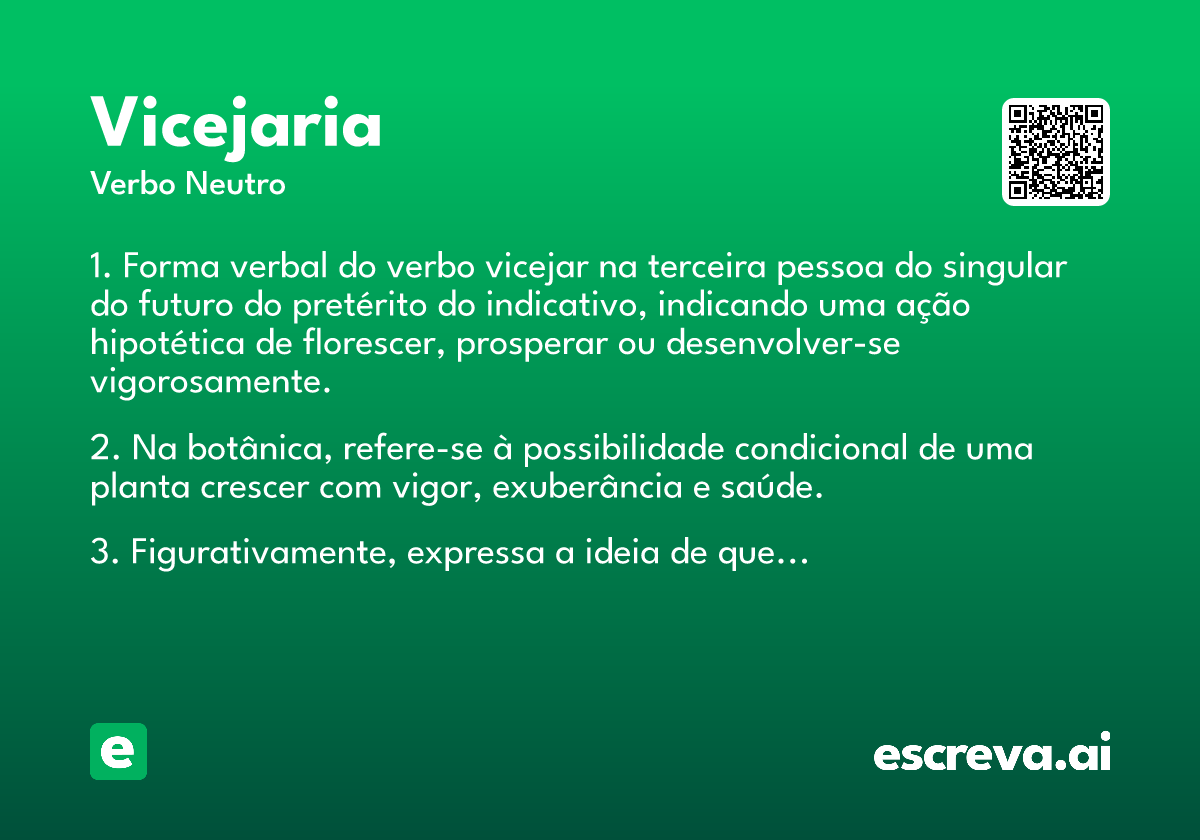 Vicejaria
Verbo Neutro

1. Forma verbal do verbo vicejar na terceira pessoa do singular do futuro do pretérito do indicativo, indicando uma ação hipotética de florescer, prosperar ou desenvolver-se vigorosamente.

2. Na botânica, refere-se à possibilidade condicional de uma planta crescer com vigor, exuberância e saúde.

3. Figurativamente, expressa a ideia de que...

e

escreva.ai